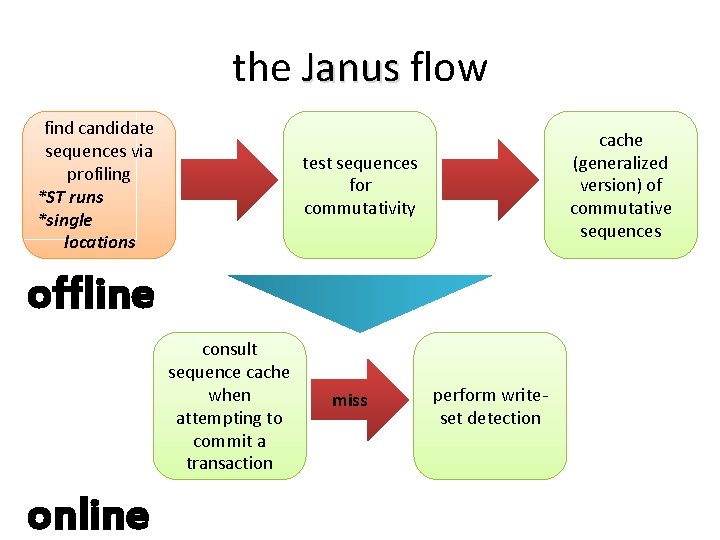 the Janus flow

find candidate sequences via profiling
*ST runs
*single locations

test sequences for commutativity

cache (generalized version) of commutative sequences

offline

consult sequence cache when attempting to commit a transaction

miss

perform write-set detection

online